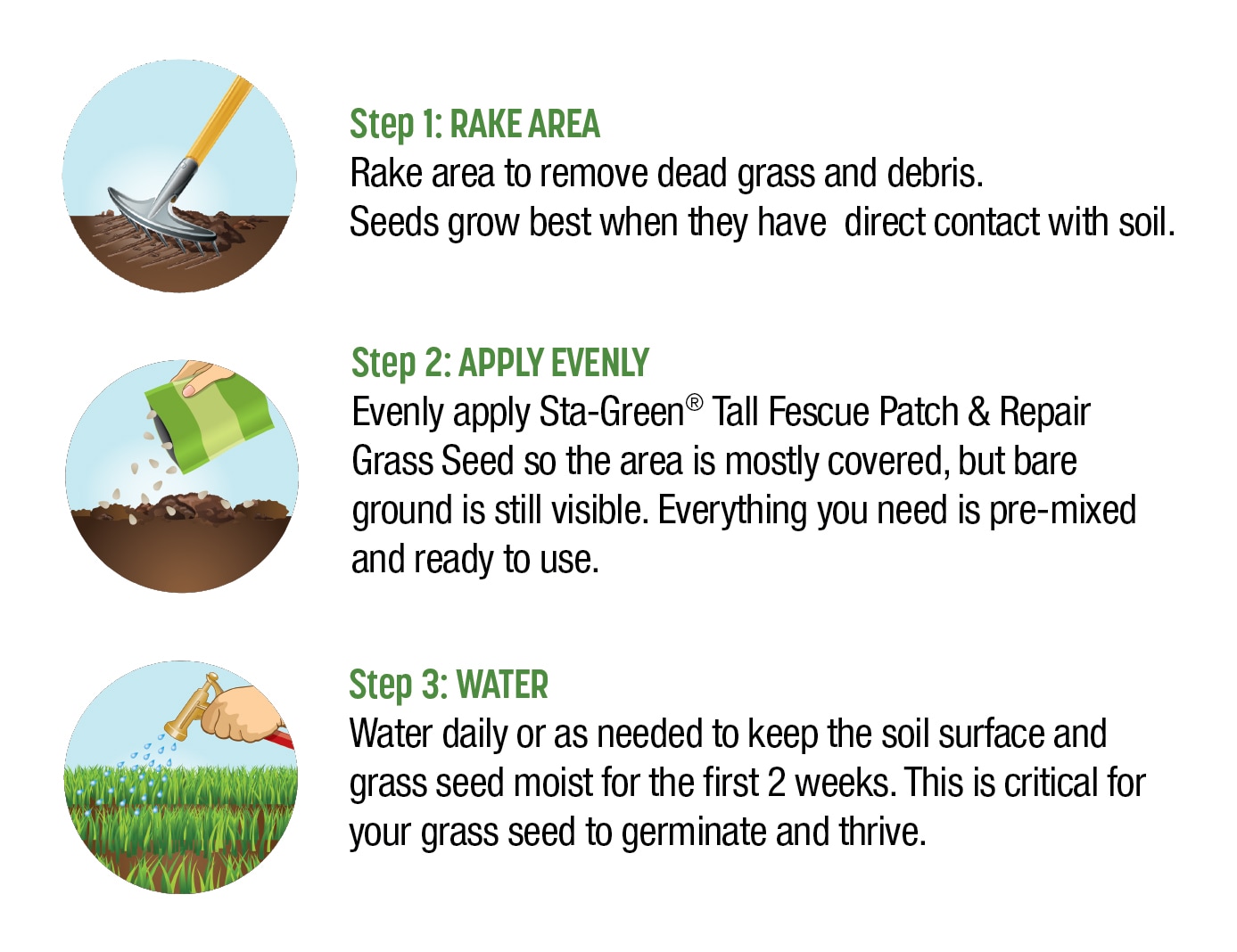 Step 1: RAKE AREA
Rake area to remove dead grass and debris. Seeds grow best when they have direct contact with soil.

Step 2: APPLY EVENLY
Evenly apply Sta-Green® Tall Fescue Patch & Repair Grass Seed so the area is mostly covered, but bare ground is still visible. Everything you need is pre-mixed and ready to use.

Step 3: WATER
Water daily or as needed to keep the soil surface and grass seed moist for the first 2 weeks. This is critical for your grass seed to germinate and thrive.